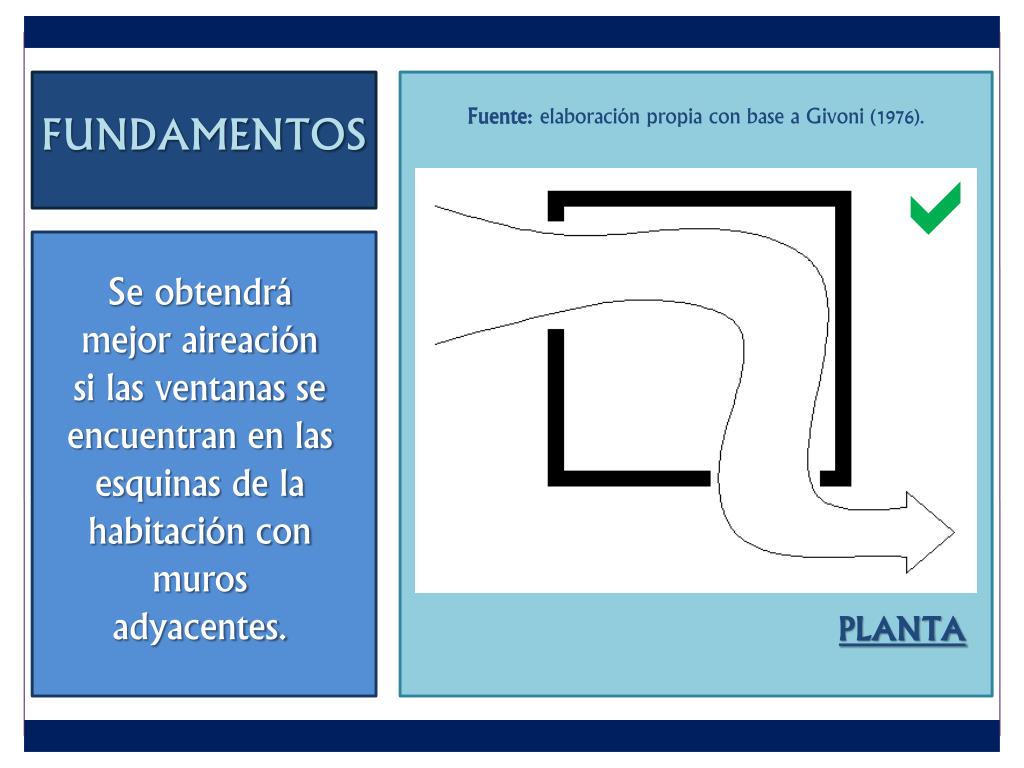 FUNDAMENTOS

Se obtendrá mejor aireación si las ventanas se encuentran en las esquinas de la habitación con muros adyacentes.

Fuente: elaboración propia con base a Givoni (1976).

PLANTA